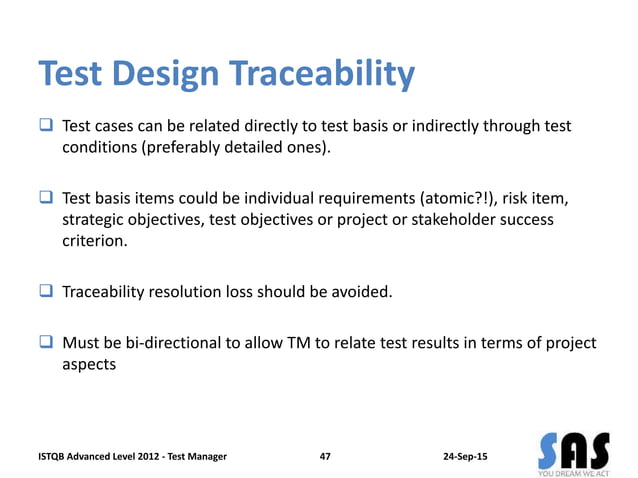 Test Design Traceability

❑ Test cases can be related directly to test basis or indirectly through test conditions (preferably detailed ones).

❑ Test basis items could be individual requirements (atomic?!), risk item, strategic objectives, test objectives or project or stakeholder success criterion.

❑ Traceability resolution loss should be avoided.

❑ Must be bi-directional to allow TM to relate test results in terms of project aspects

ISTQB Advanced Level 2012 - Test Manager

47

24-Sep-15

SAS
YOU DREAM WE ACT